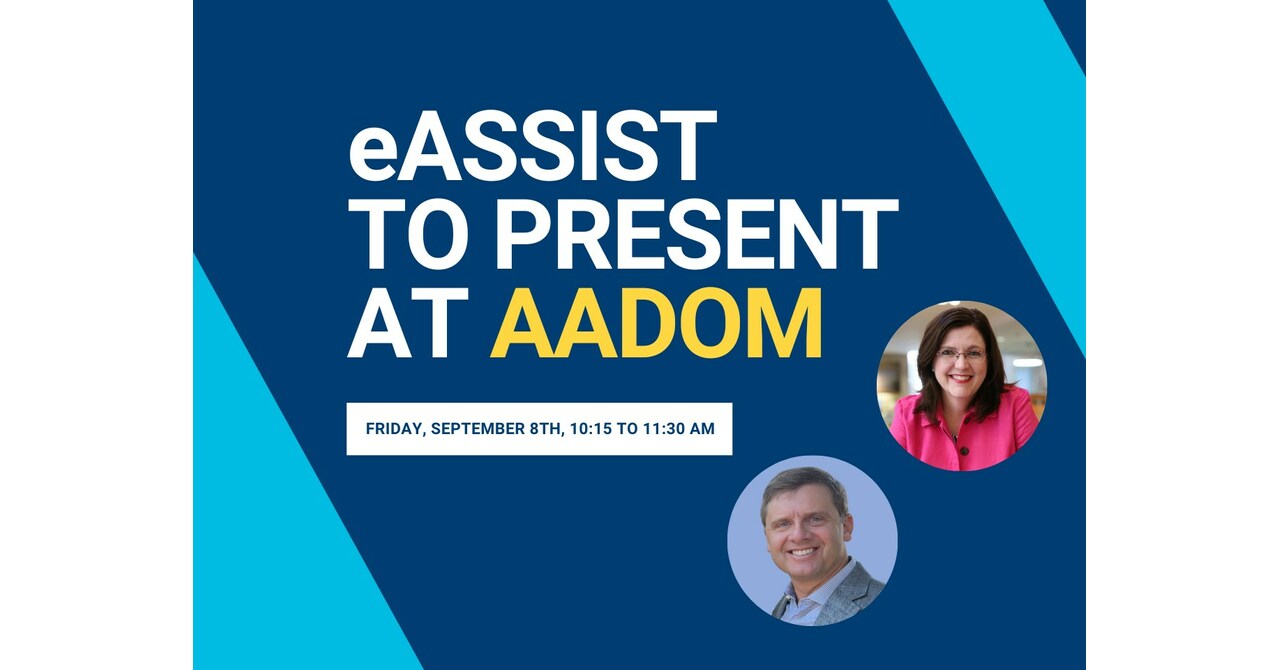 eASSIST TO PRESENT AT AADOM

FRIDAY, SEPTEMBER 8TH, 10:15 TO 11:30 AM